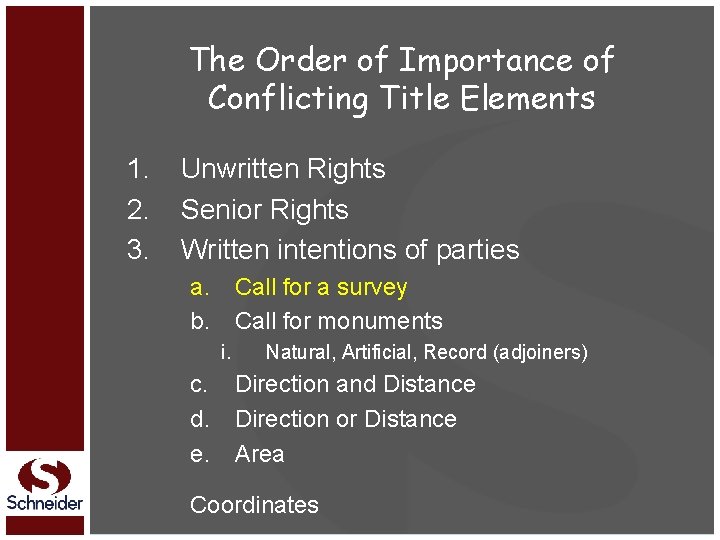 The Order of Importance of Conflicting Title Elements

1. Unwritten Rights
2. Senior Rights
3. Written intentions of parties
a. Call for a survey
b. Call for monuments
i. Natural, Artificial, Record (adjoiners)
c. Direction and Distance
d. Direction or Distance
e. Area

Coordinates

S
Schneider